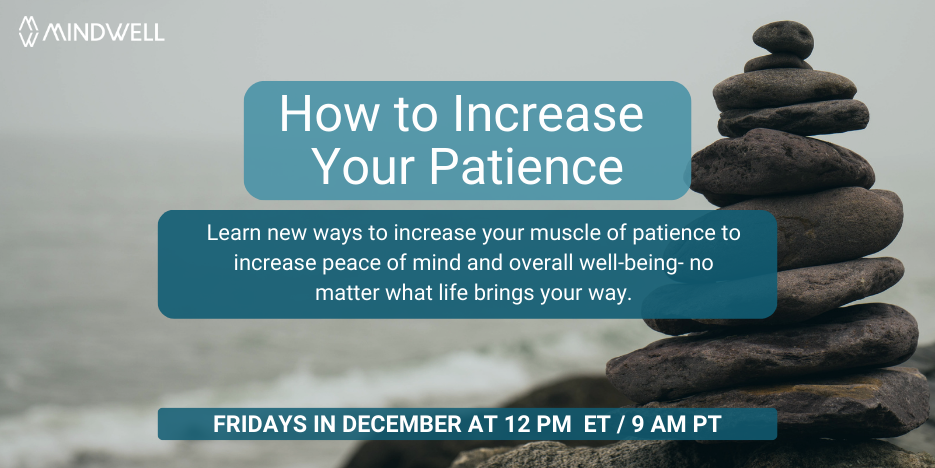 MINDWELL

How to Increase Your Patience

Learn new ways to increase your muscle of patience to increase peace of mind and overall well-being- no matter what life brings your way.

FRIDAYS IN DECEMBER AT 12 PM ET / 9 AM PT